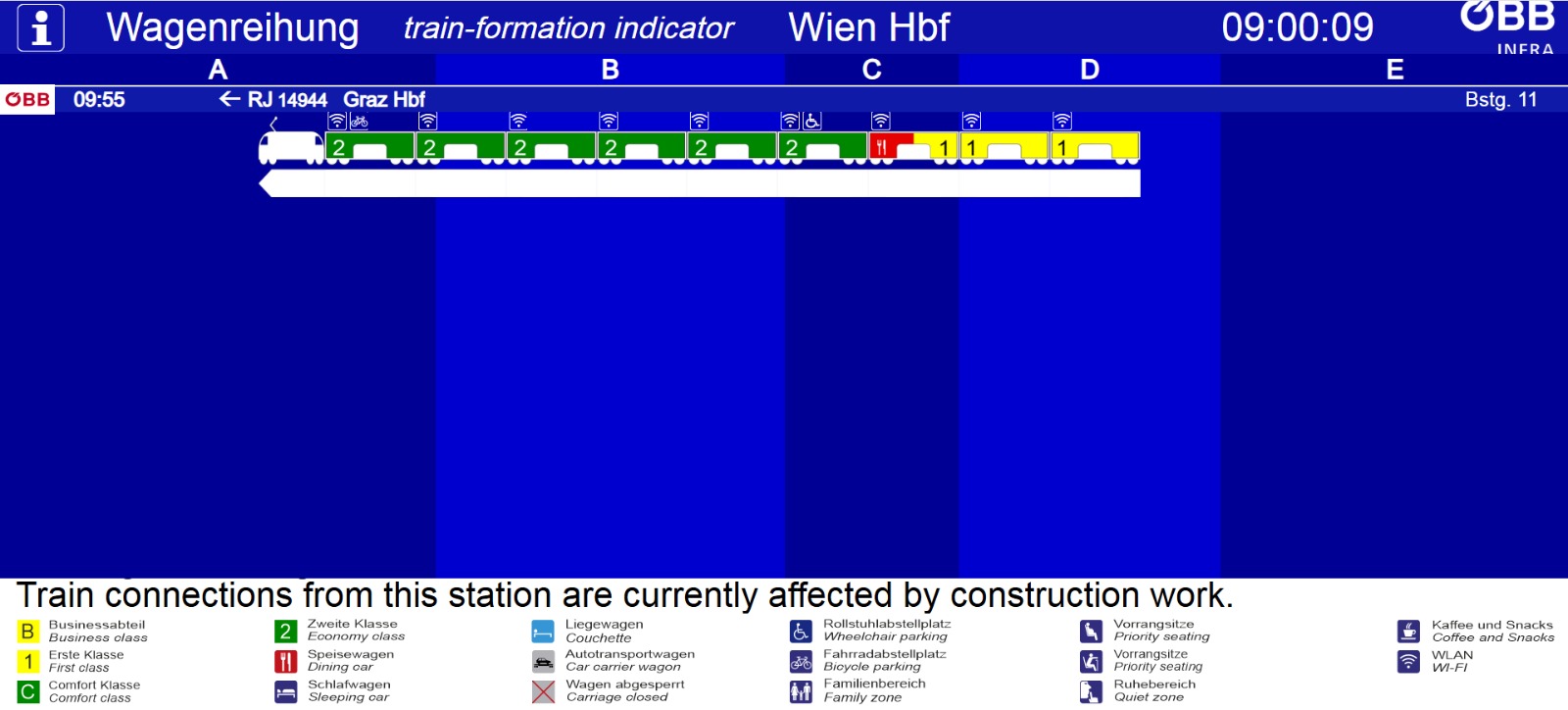 Wagenreihung train-formation indicator Wien Hbf 09:00:09 ÖBB INFRA

A B C D E

ÖBB 09:55 ← RJ 14944 Graz Hbf Bstg. 11

2 2 2 2 2 2 1 1 1

Train connections from this station are currently affected by construction work.

B Businessabteil Business class
1 Erste Klasse First class
C Comfort Klasse Comfort class
2 Zweite Klasse Economy class
Speisewagen Dining car
Schlafwagen Sleeping car
Liegewagen Couchette
Autotransportwagen Car carrier wagon
Wagen abgesperrt Carriage closed
Rollstuhlabstellplatz Wheelchair parking
Fahrradabstellplatz Bicycle parking
Familienbereich Family zone
Vorrangsitze Priority seating
Vorrangsitze Priority seating
Ruhebereich Quiet zone
Kaffee und Snacks Coffee and Snacks
WLAN WI-FI